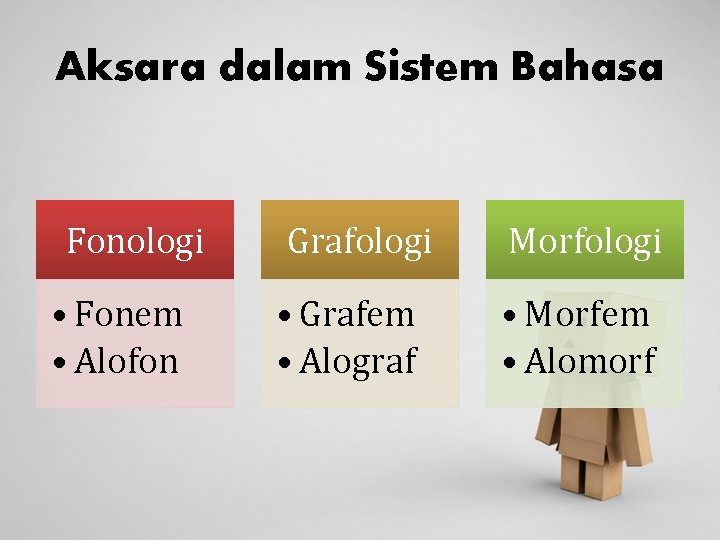 Aksara dalam Sistem Bahasa

Fonologi
• Fonem
• Alofon

Grafologi
• Grafem
• Alograf

Morfologi
• Morfem
• Alomorf